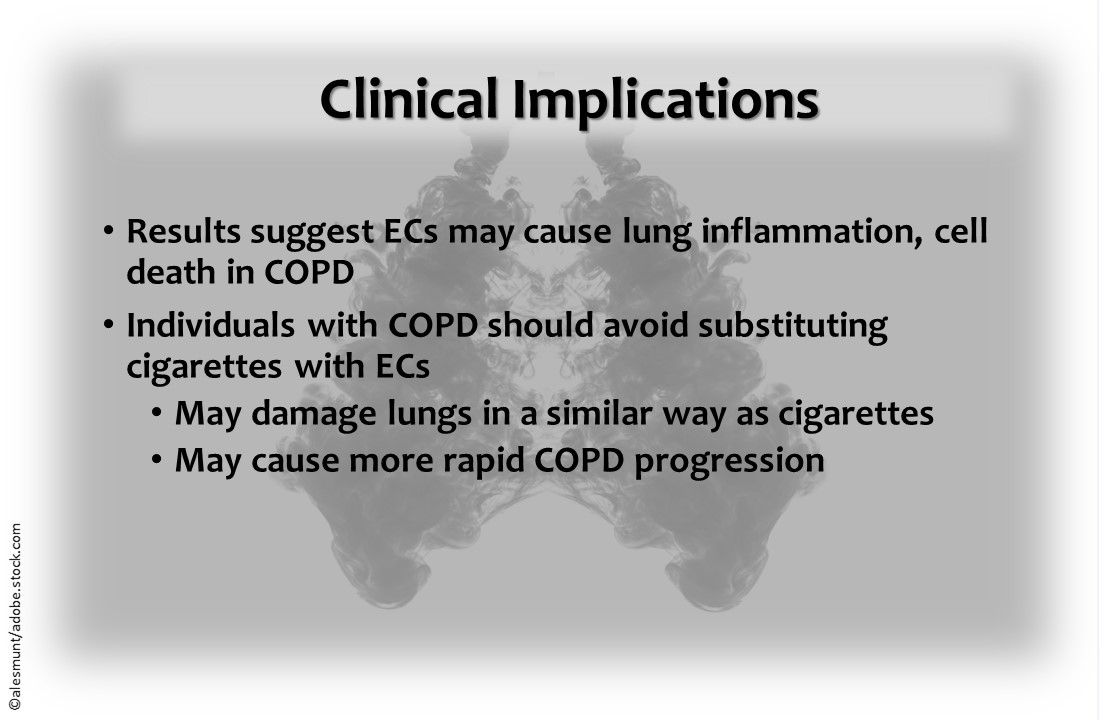 Clinical Implications

• Results suggest ECs may cause lung inflammation, cell death in COPD

• Individuals with COPD should avoid substituting cigarettes with ECs

• May damage lungs in a similar way as cigarettes

• May cause more rapid COPD progression

©alesmunt/adobe.stock.com